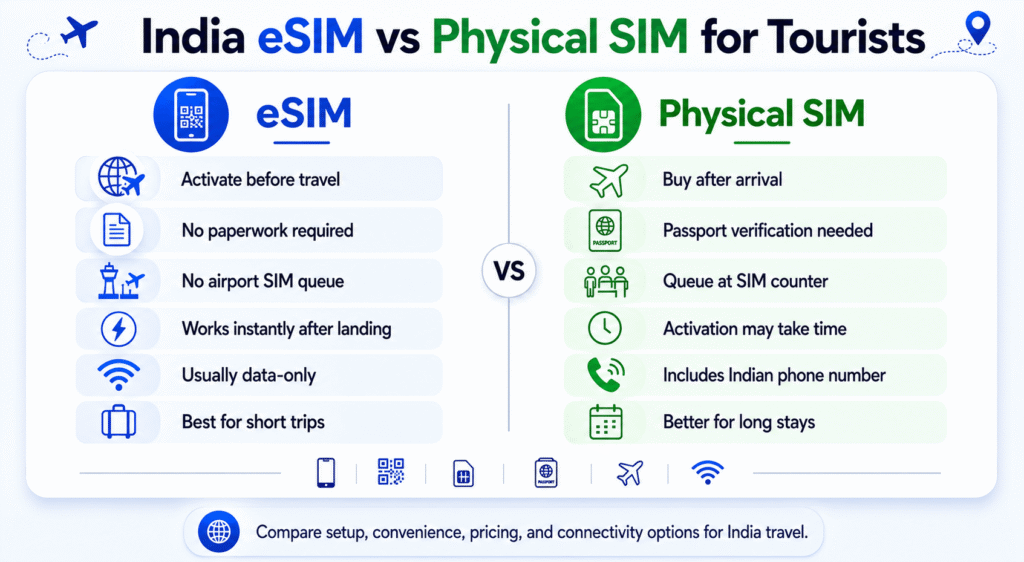 India eSIM vs Physical SIM for Tourists

eSIM

Activate before travel

No paperwork required

No airport SIM queue

Works instantly after landing

Usually data-only

Best for short trips

VS

Physical SIM

Buy after arrival

PASSPORT

Passport verification needed

Queue at SIM counter

Activation may take time

Includes Indian phone number

Better for long stays

PASSPORT

Compare setup, convenience, pricing, and connectivity options for India travel.